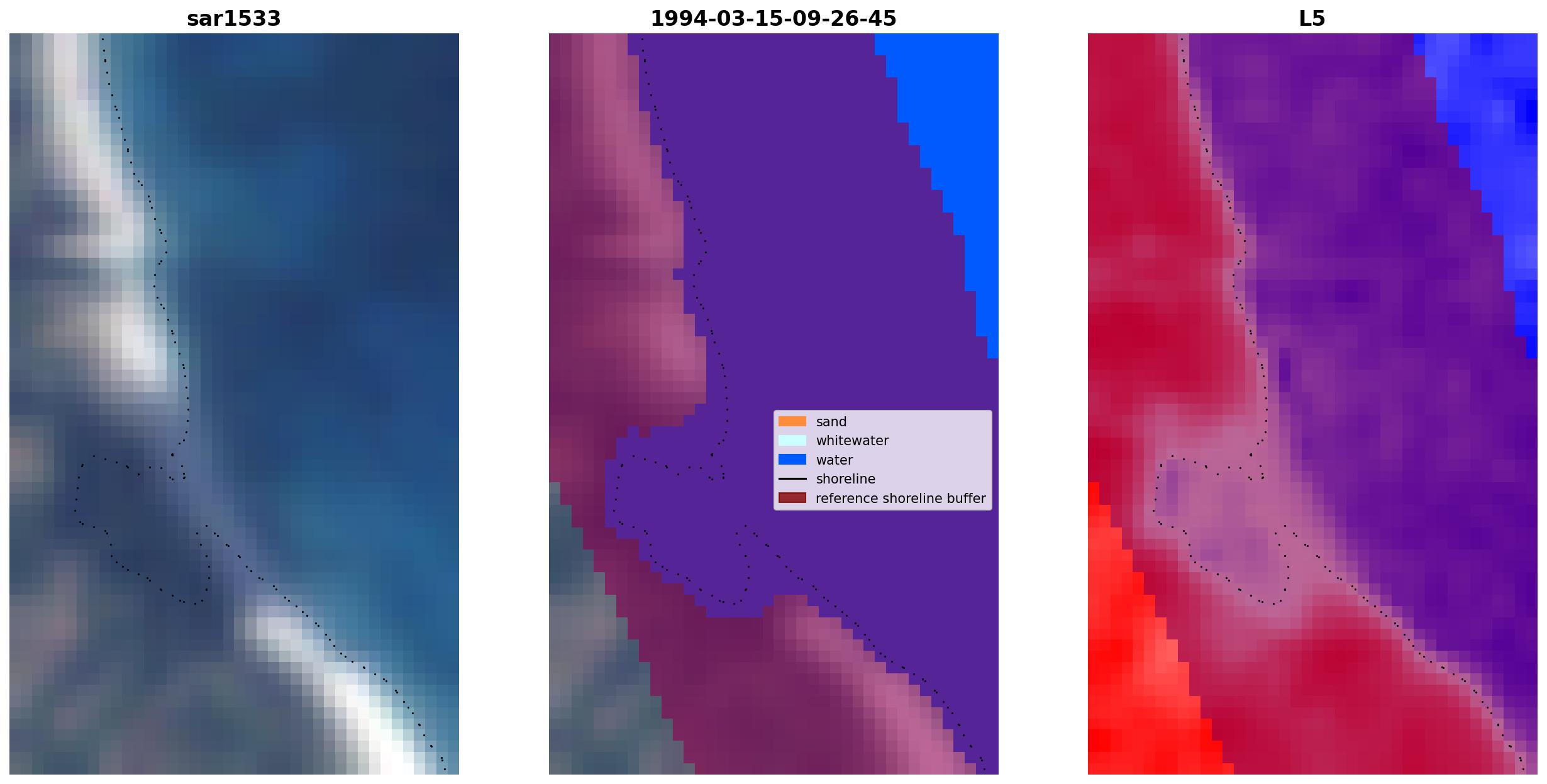 sar1533

1994-03-15-09-26-45

sand
whitewater
water
shoreline
reference shoreline buffer

L5